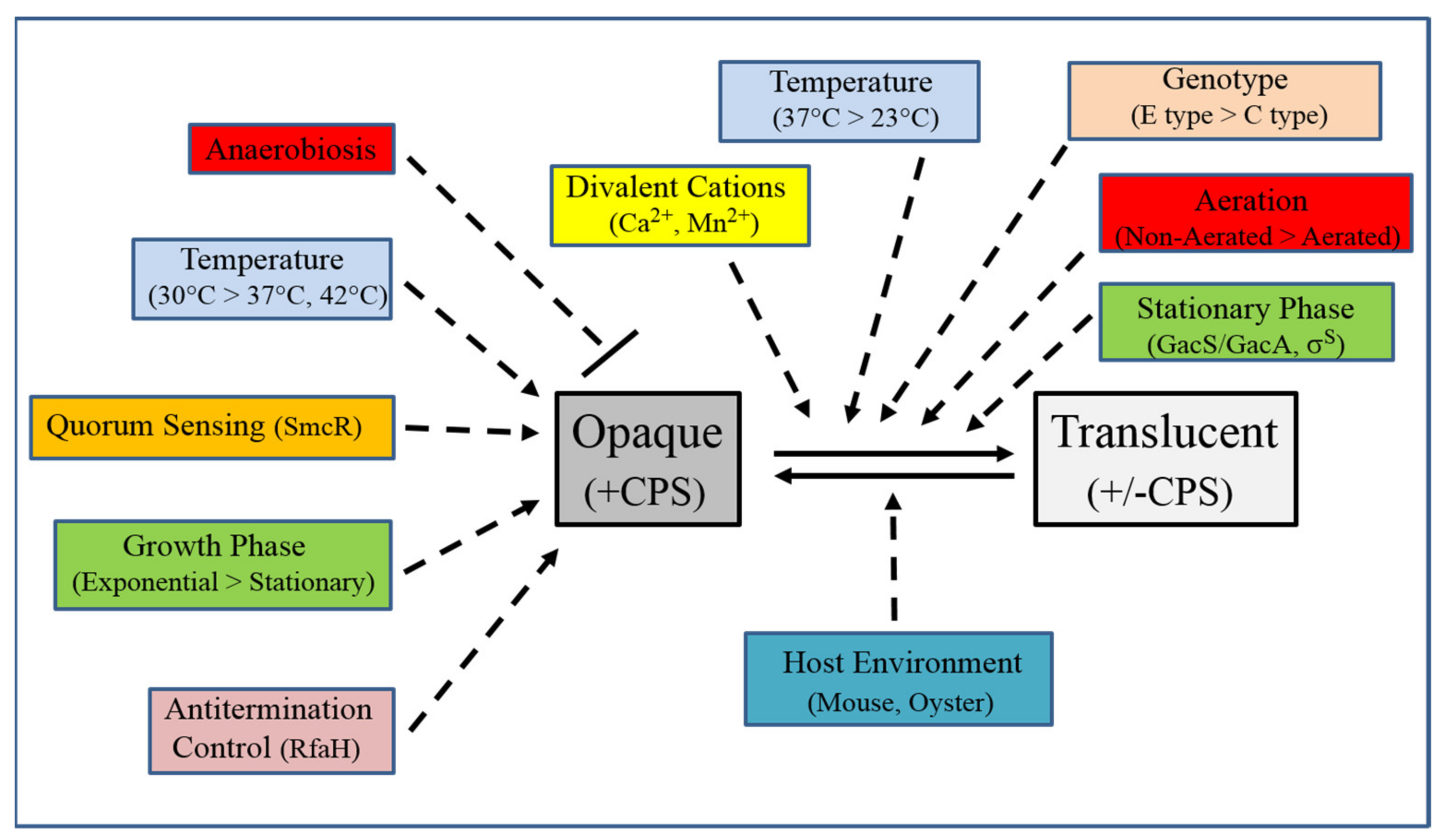 Anaerobiosis

Temperature
(30°C > 37°C, 42°C)

Quorum Sensing (SmcR)

Growth Phase
(Exponential > Stationary)

Antitermination Control (RfaH)

Divalent Cations
($Ca^{2+}$, $Mn^{2+}$)

Temperature
(37°C > 23°C)

Genotype
(E type > C type)

Aeration
(Non-Aerated > Aerated)

Stationary Phase
(GacS/GacA, $\sigma^S$)

Opaque
(+CPS)

Translucent
(+/-CPS)

Host Environment
(Mouse, Oyster)